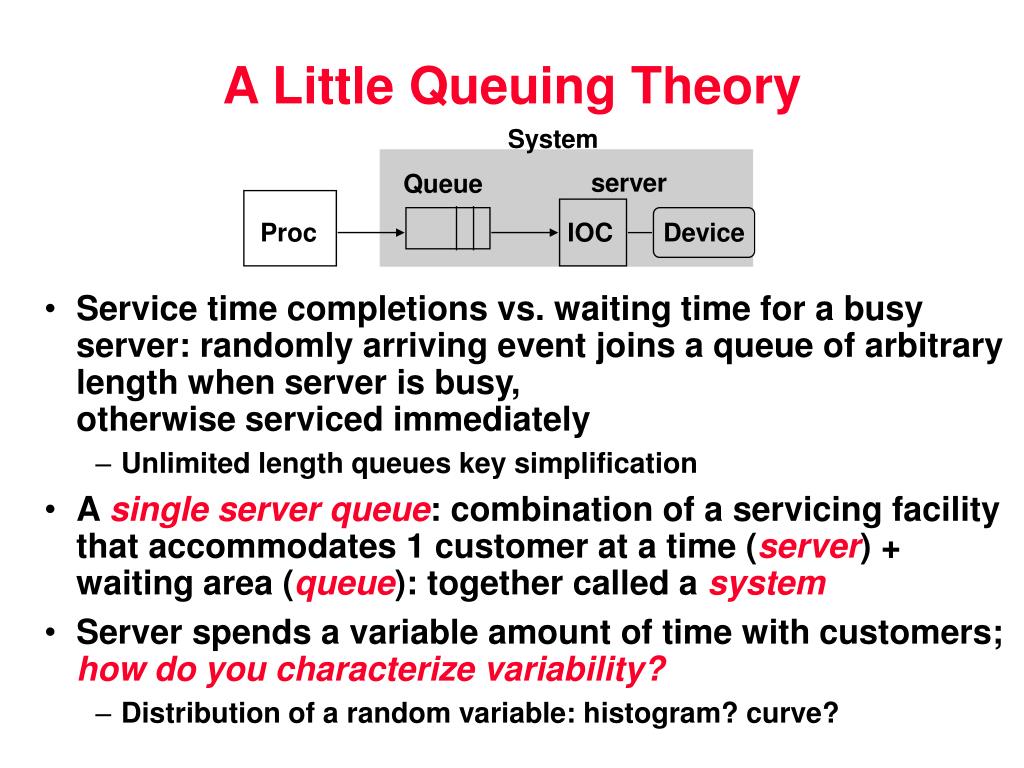 A Little Queuing Theory

System

Queue

server

Proc

IOC

Device

• Service time completions vs. waiting time for a busy server: randomly arriving event joins a queue of arbitrary length when server is busy,
otherwise serviced immediately
– Unlimited length queues key simplification
• A single server queue: combination of a servicing facility that accommodates 1 customer at a time (server) + waiting area (queue): together called a system
• Server spends a variable amount of time with customers; how do you characterize variability?
– Distribution of a random variable: histogram? curve?